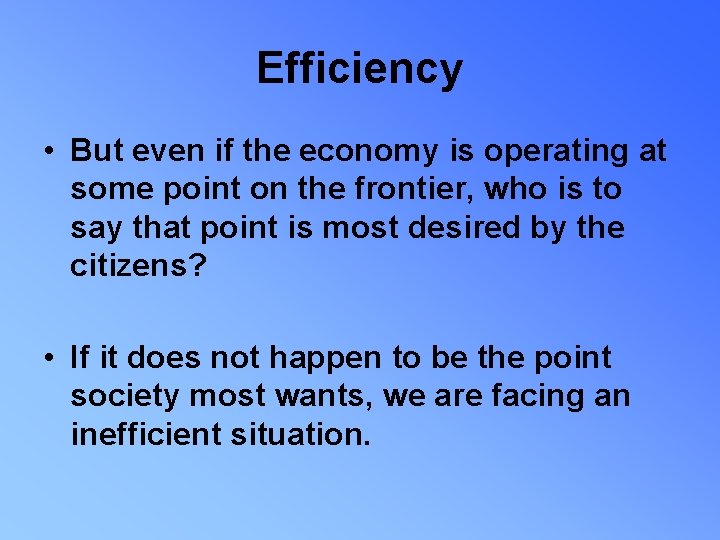 Efficiency

• But even if the economy is operating at some point on the frontier, who is to say that point is most desired by the citizens?

• If it does not happen to be the point society most wants, we are facing an inefficient situation.